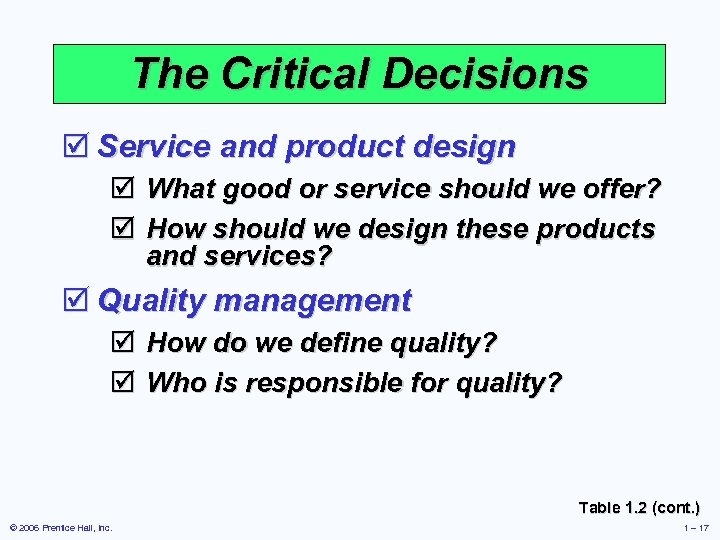 The Critical Decisions

☑ Service and product design

☑ What good or service should we offer?

☑ How should we design these products and services?

☑ Quality management

☑ How do we define quality?

☑ Who is responsible for quality?

Table 1.2 (cont.)

© 2006 Prentice Hall, Inc.

1 – 17